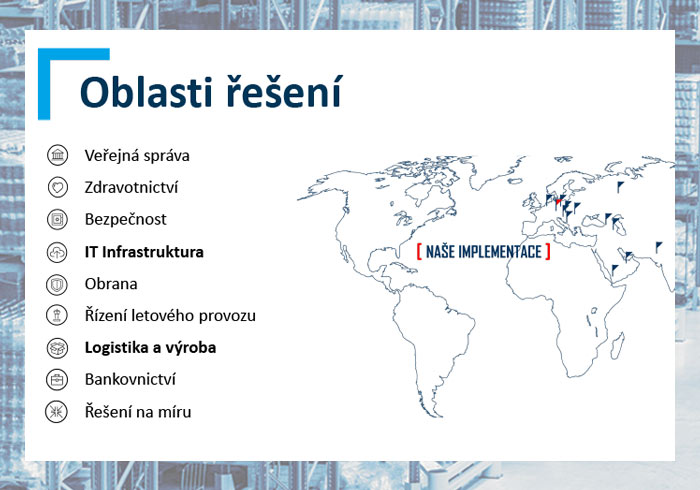 Oblasti řešení

Veřejná správa
Zdravotnictví
Bezpečnost
IT Infrastruktura
Obrana
Řízení letového provozu
Logistika a výroba
Bankovnictví
Řešení na míru

[ NAŠE IMPLEMENTACE ]